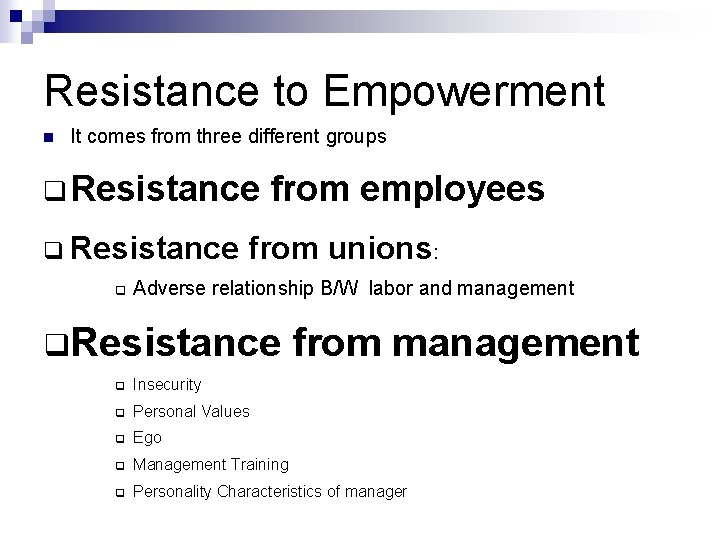 Resistance to Empowerment

It comes from three different groups

Resistance from employees

Resistance from unions:

Adverse relationship B/W labor and management

Resistance from management

Insecurity

Personal Values

Ego

Management Training

Personality Characteristics of manager